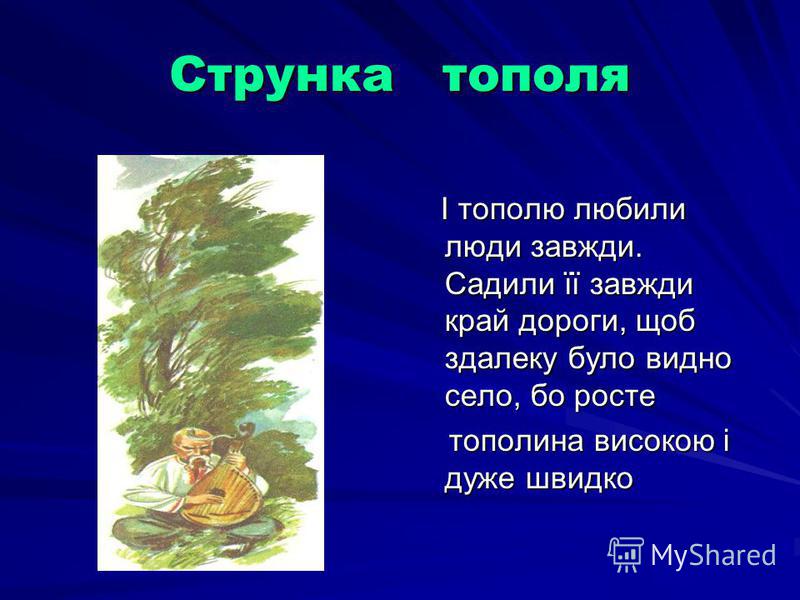 Струнка тополя

І тополю любили люди завжди. Садили її завжди край дороги, щоб здалеку було видно село, бо росте

тополина високою і дуже швидко

MyShared